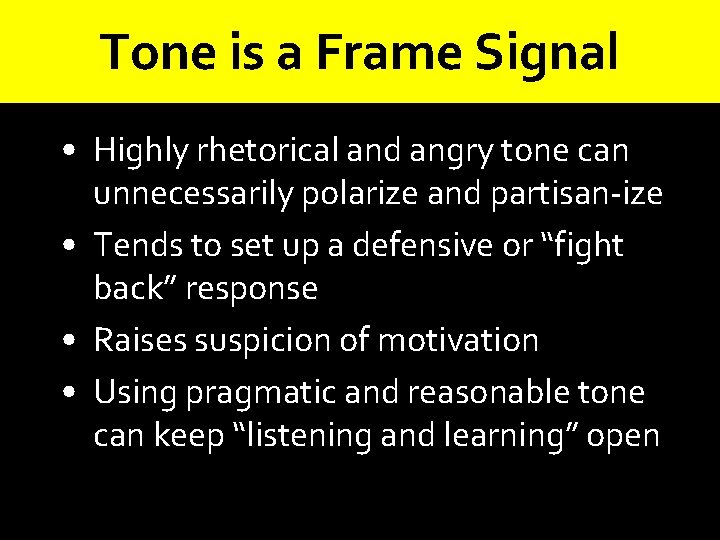 Tone is a Frame Signal

• Highly rhetorical and angry tone can unnecessarily polarize and partisan-ize
• Tends to set up a defensive or “fight back” response
• Raises suspicion of motivation
• Using pragmatic and reasonable tone can keep “listening and learning” open